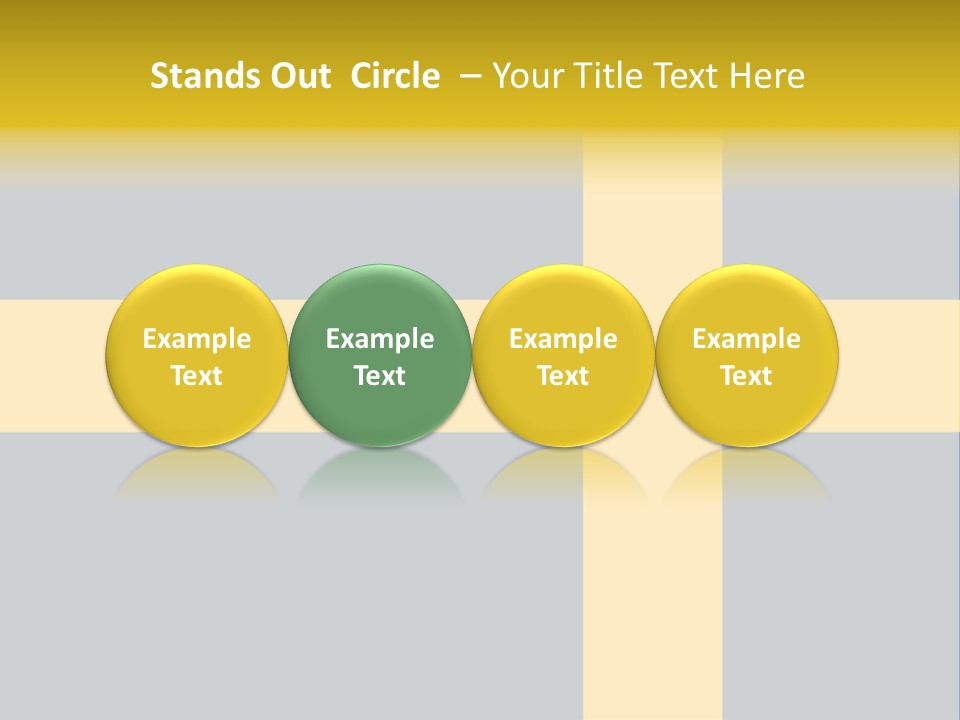 Stands Out Circle – Your Title Text Here

Example Text

Example Text

Example Text

Example Text